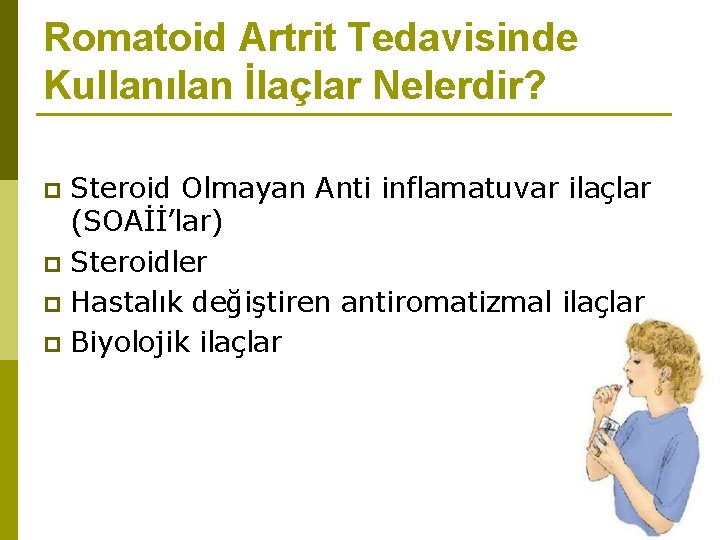 Romatoid Artrit Tedavisinde Kullanılan İlaçlar Nelerdir?

Steroid Olmayan Anti inflamatuvar ilaçlar (SOAİİ'lar)
Steroidler
Hastalık değiştiren antiromatizmal ilaçlar
Biyolojik ilaçlar